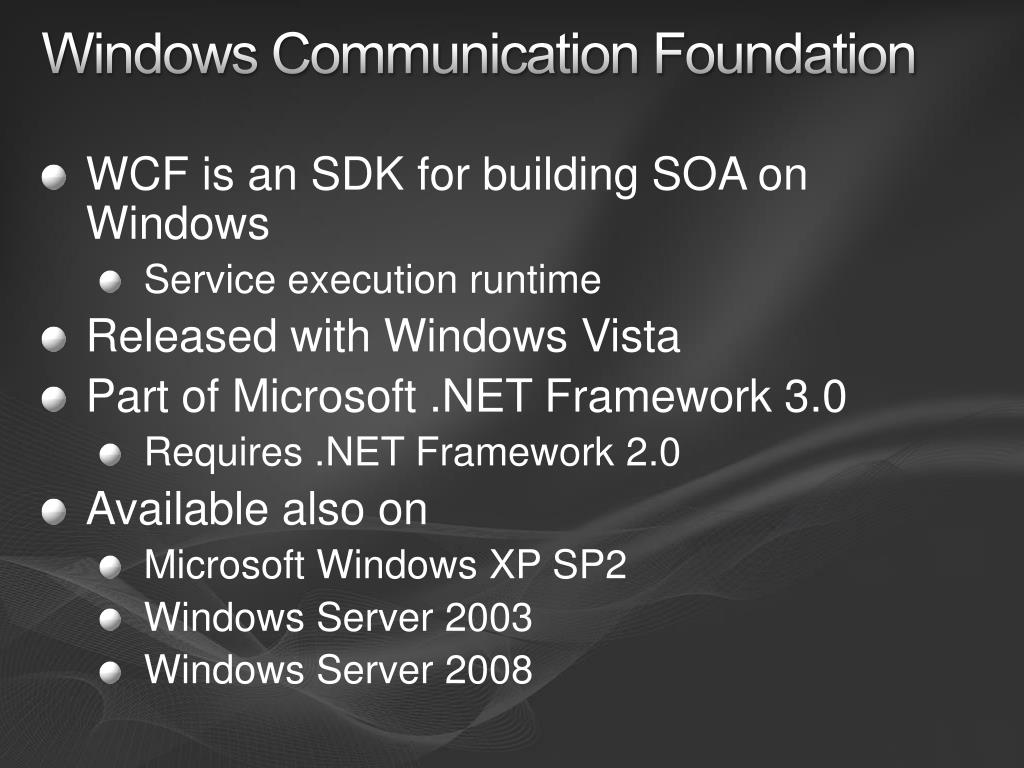 Windows Communication Foundation

WCF is an SDK for building SOA on Windows

Service execution runtime

Released with Windows Vista

Part of Microsoft .NET Framework 3.0

Requires .NET Framework 2.0

Available also on

Microsoft Windows XP SP2

Windows Server 2003

Windows Server 2008